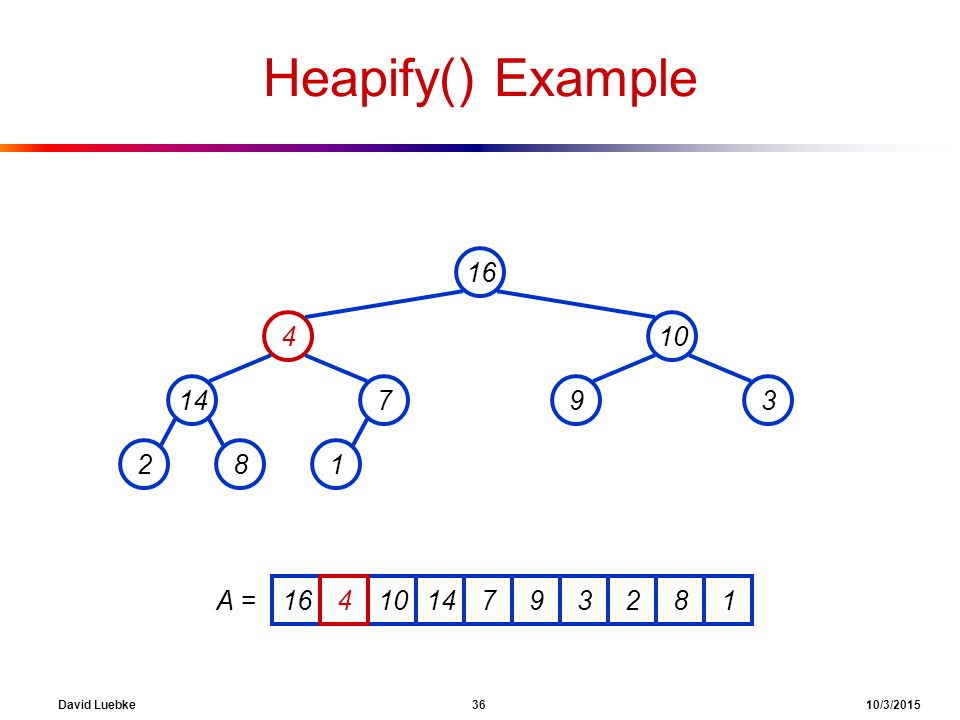 Heapify() Example

16

4

10

14

7

9

3

2

8

1

A =

| 16 | 4 | 10 | 14 | 7 | 9 | 3 | 2 | 8 | 1 |
|---|---|---|---|---|---|---|---|---|---|

David Luebke

36

10/3/2015